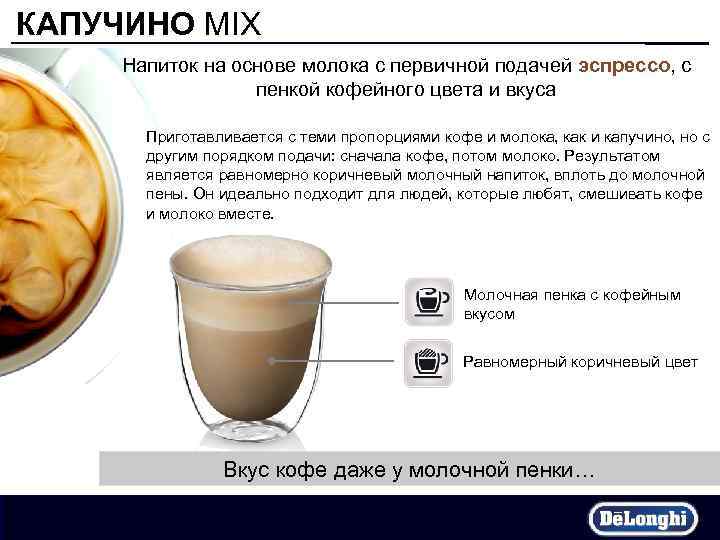 КАПУЧИНО MIX

Напиток на основе молока с первичной подачей эспрессо, с пенкой кофейного цвета и вкуса

Приготавливается с теми пропорциями кофе и молока, как и капучино, но с другим порядком подачи: сначала кофе, потом молоко. Результатом является равномерно коричневый молочный напиток, вплоть до молочной пены. Он идеально подходит для людей, которые любят, смешивать кофе и молоко вместе.

Молочная пенка с кофейным вкусом

Равномерный коричневый цвет

Вкус кофе даже у молочной пенки…

DēLonghi